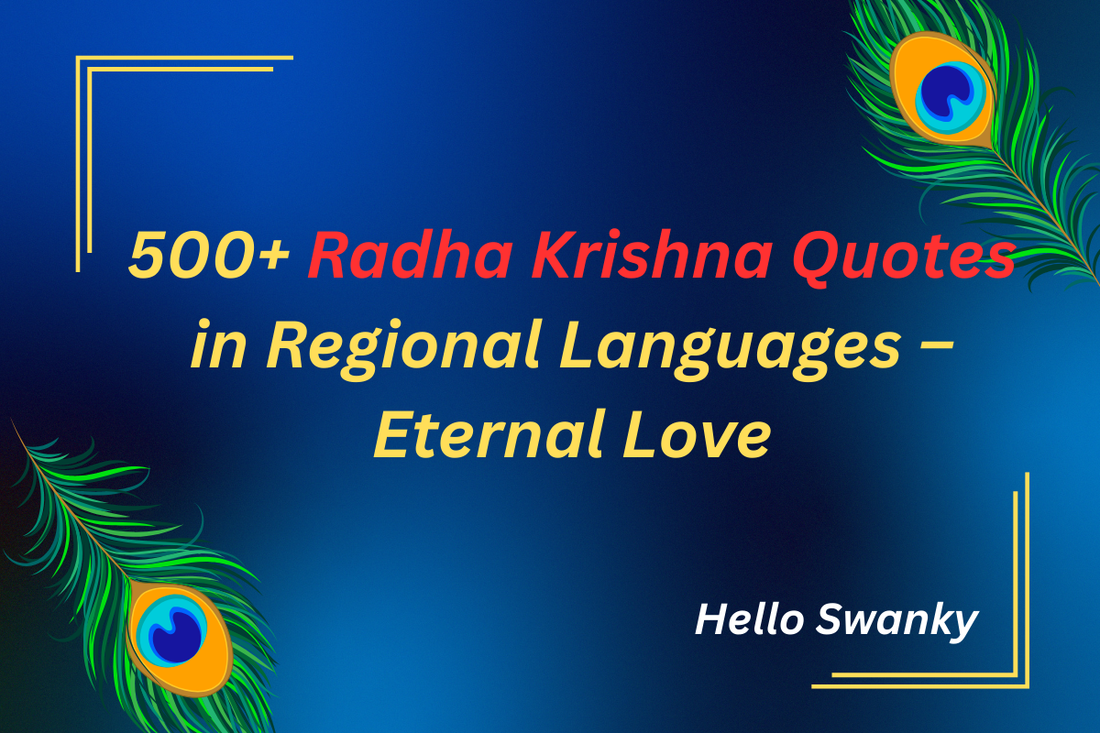 500+ Radha Krishna Quotes in Regional Languages – Eternal Love

Hello Swanky